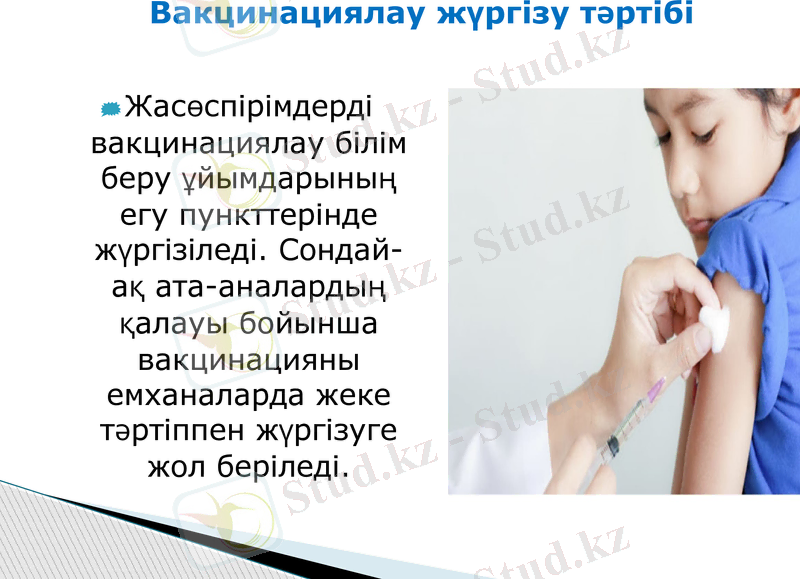 Вакцинациялау жүргізу тәртібі

Жасөспірімдерді вакцинациялау білім беру ұйымдарының егу пункттерінде жүргізіледі. Сондай-ақ ата-аналардың қалауы бойынша вакцинацияны емханаларда жеке тәртіппен жүргізуге жол беріледі.

Stud.kz - Stud.kz
Stud.kz - Stud.kz
Stud.kz - Stud.kz
Stud.kz